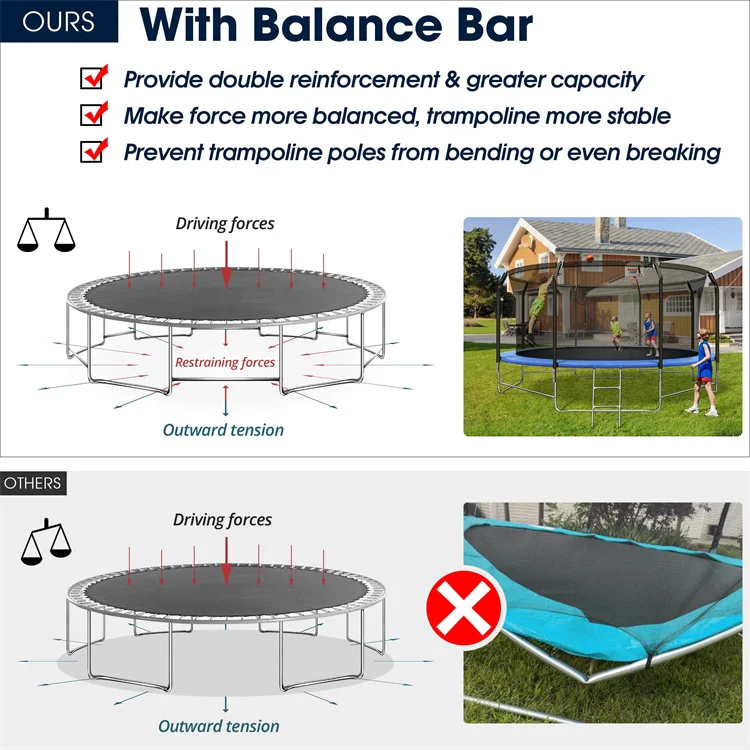 OURS

With Balance Bar

Provide double reinforcement & greater capacity

Make force more balanced, trampoline more stable

Prevent trampoline poles from bending or even breaking

Driving forces

Restraining forces

Outward tension

OTHERS

Driving forces

Outward tension